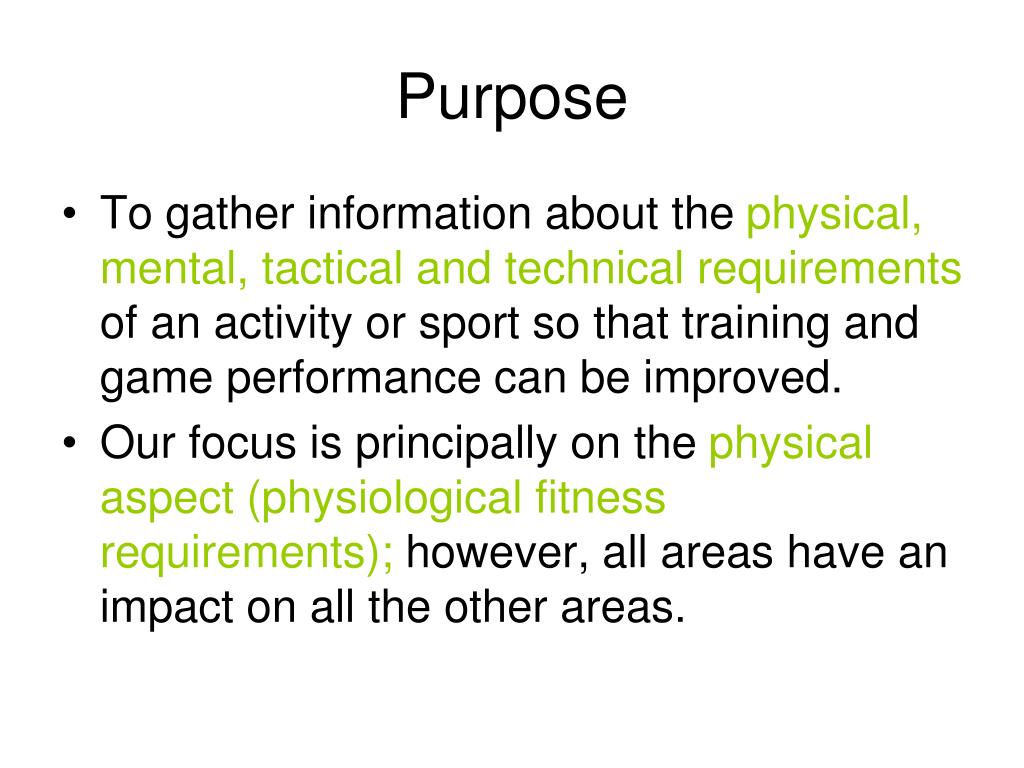 Purpose

• To gather information about the physical, mental, tactical and technical requirements of an activity or sport so that training and game performance can be improved.

• Our focus is principally on the physical aspect (physiological fitness requirements); however, all areas have an impact on all the other areas.